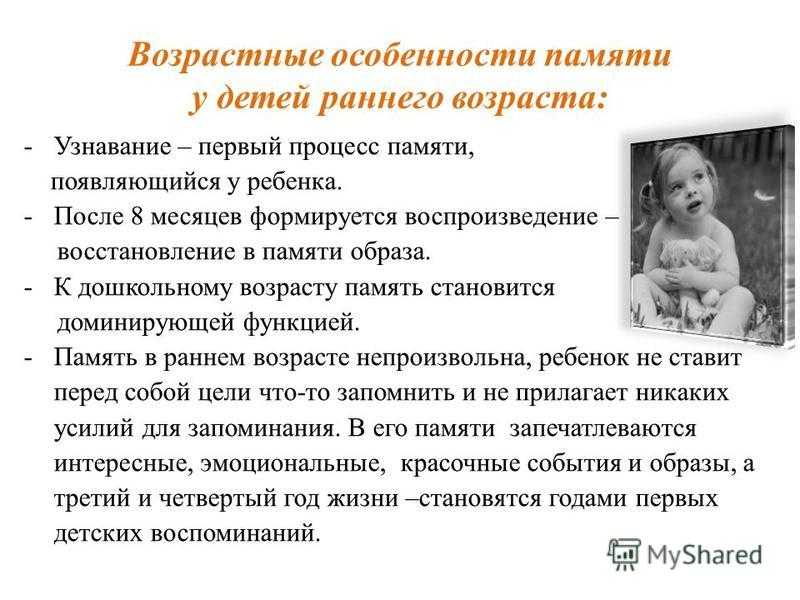 Возрастные особенности памяти у детей раннего возраста:

- Узнавание – первый процесс памяти, появляющийся у ребенка.
- После 8 месяцев формируется воспроизведение – восстановление в памяти образа.
- К дошкольному возрасту память становится доминирующей функцией.
- Память в раннем возрасте непроизвольна, ребенок не ставит перед собой цели что-то запомнить и не прилагает никаких усилий для запоминания. В его памяти запечатлеваются интересные, эмоциональные, красочные события и образы, а третий и четвертый год жизни –становятся годами первых детских воспоминаний.

MyShared